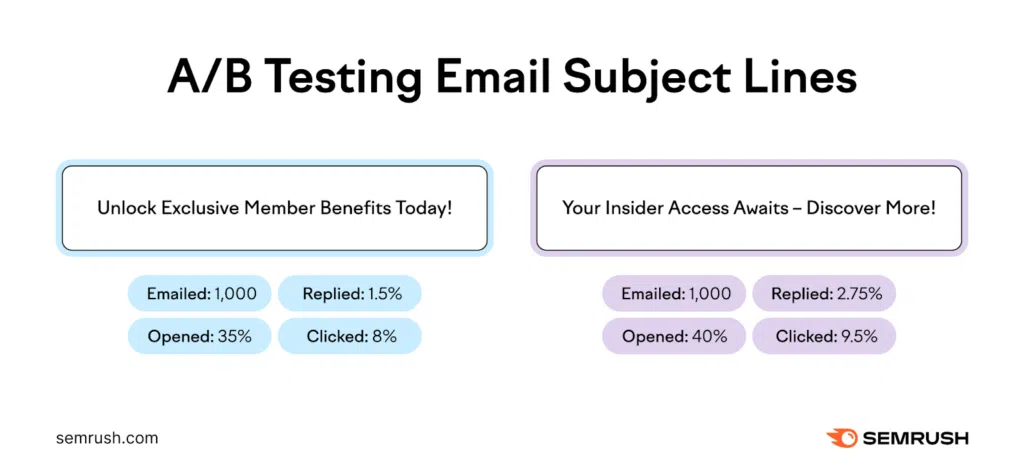 A/B Testing Email Subject Lines

Unlock Exclusive Member Benefits Today!

Emailed: 1,000
Replied: 1.5%
Opened: 35%
Clicked: 8%

Your Insider Access Awaits – Discover More!

Emailed: 1,000
Replied: 2.75%
Opened: 40%
Clicked: 9.5%

semrush.com

SEMRUSH